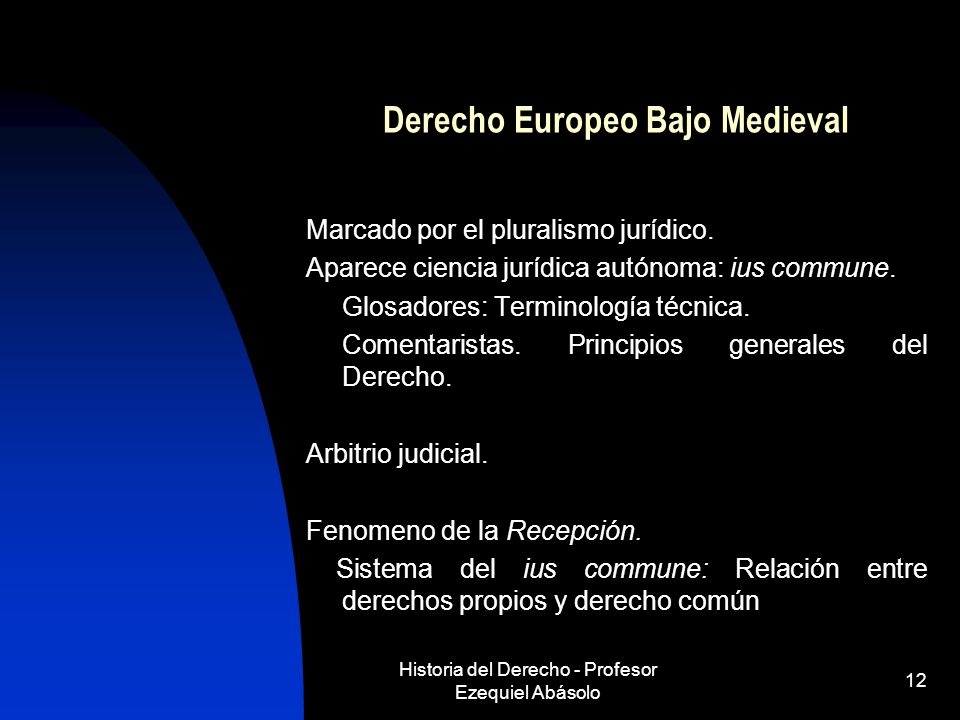 Derecho Europeo Bajo Medieval

Marcado por el pluralismo jurídico.

Aparece ciencia jurídica autónoma: ius commune.

Glosadores: Terminología técnica.

Comentaristas. Principios generales del Derecho.

Arbitrio judicial.

Fenomeno de la Recepción.

Sistema del ius commune: Relación entre derechos propios y derecho común

Historia del Derecho - Profesor Ezequiel Abásolo

12